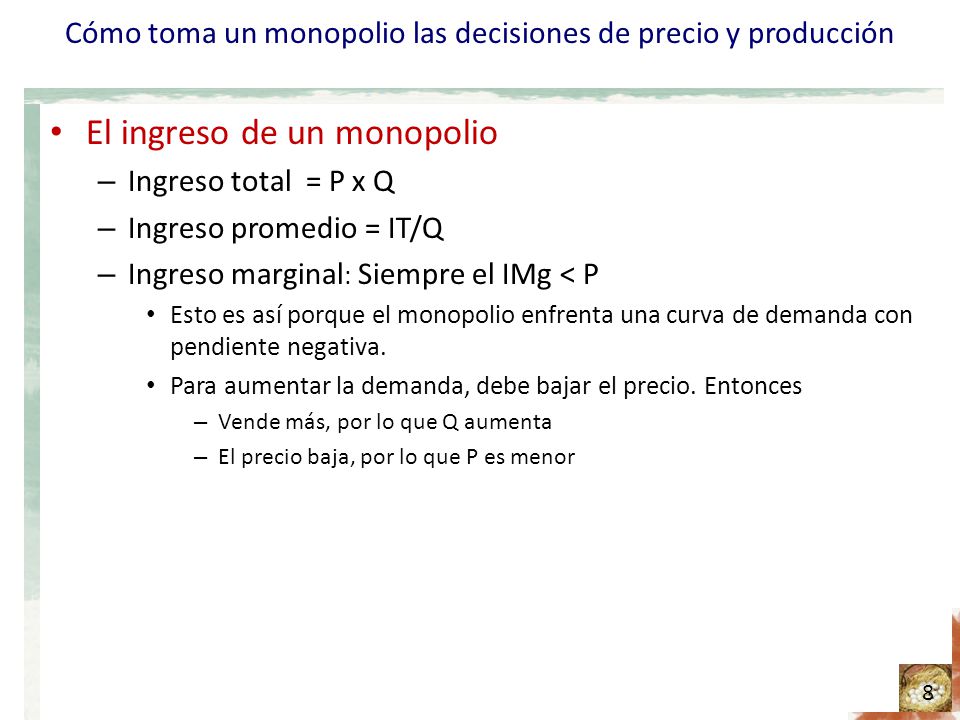 Cómo toma un monopolio las decisiones de precio y producción

• El ingreso de un monopolio
– Ingreso total = P x Q
– Ingreso promedio = IT/Q
– Ingreso marginal: Siempre el IMg < P
• Esto es así porque el monopolio enfrenta una curva de demanda con pendiente negativa.
• Para aumentar la demanda, debe bajar el precio. Entonces
– Vende más, por lo que Q aumenta
– El precio baja, por lo que P es menor

8